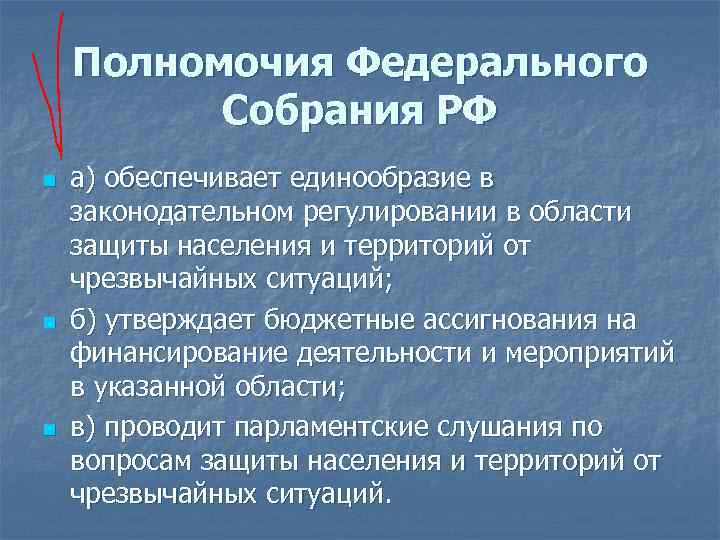 Полномочия Федерального Собрания РФ

а) обеспечивает единообразие в законодательном регулировании в области защиты населения и территорий от чрезвычайных ситуаций;

б) утверждает бюджетные ассигнования на финансирование деятельности и мероприятий в указанной области;

в) проводит парламентские слушания по вопросам защиты населения и территорий от чрезвычайных ситуаций.